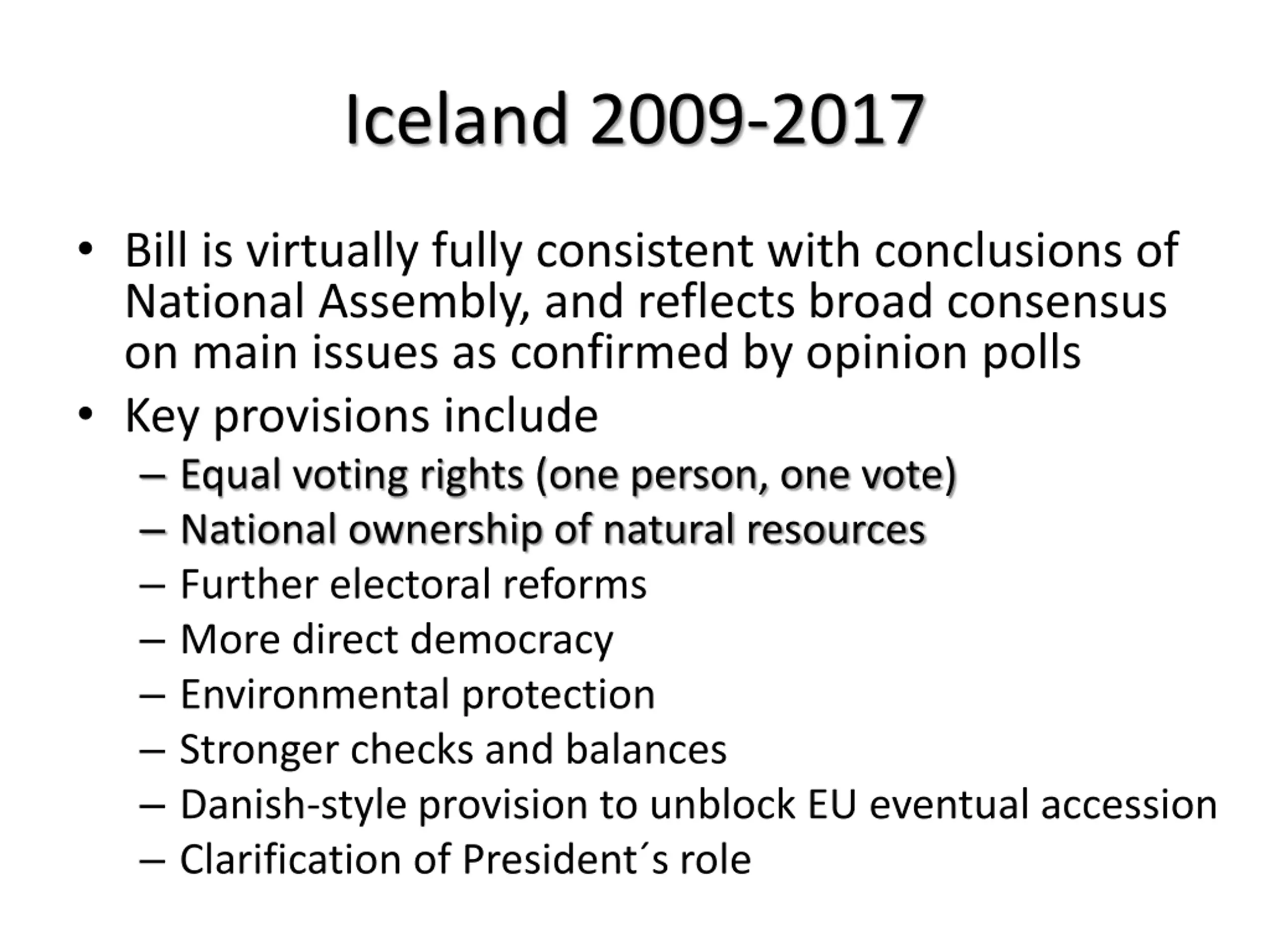 Iceland 2009-2017

• Bill is virtually fully consistent with conclusions of National Assembly, and reflects broad consensus on main issues as confirmed by opinion polls

• Key provisions include
– Equal voting rights (one person, one vote)
– National ownership of natural resources
– Further electoral reforms
– More direct democracy
– Environmental protection
– Stronger checks and balances
– Danish-style provision to unblock EU eventual accession
– Clarification of President´s role